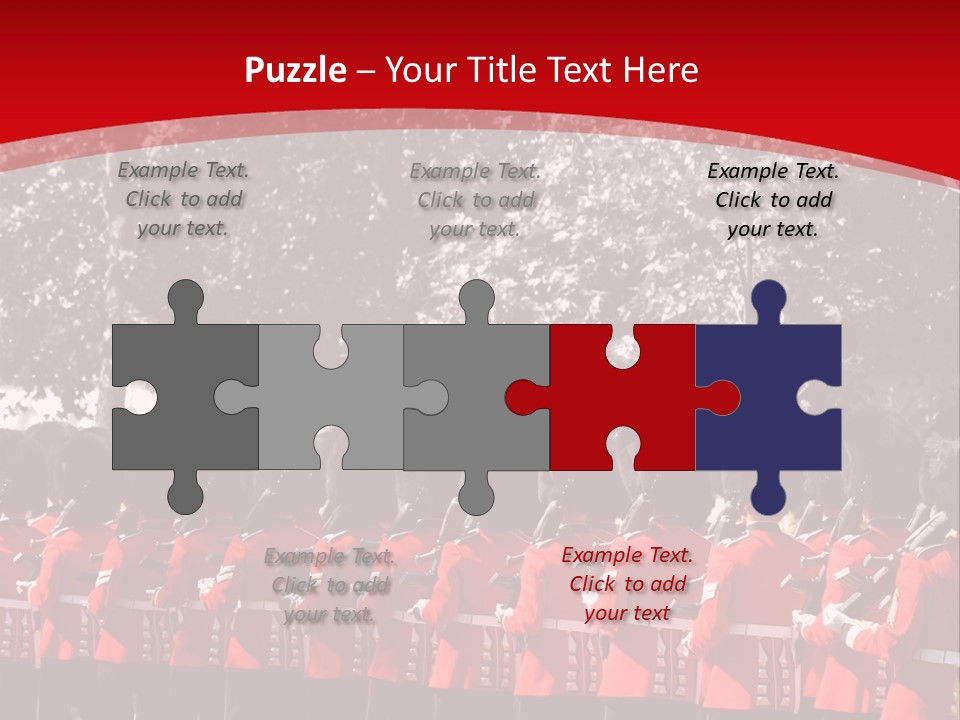 Puzzle – Your Title Text Here

Example Text. Click to add your text.

Example Text. Click to add your text.

Example Text. Click to add your text.

Example Text. Click to add your text.

Example Text. Click to add your text